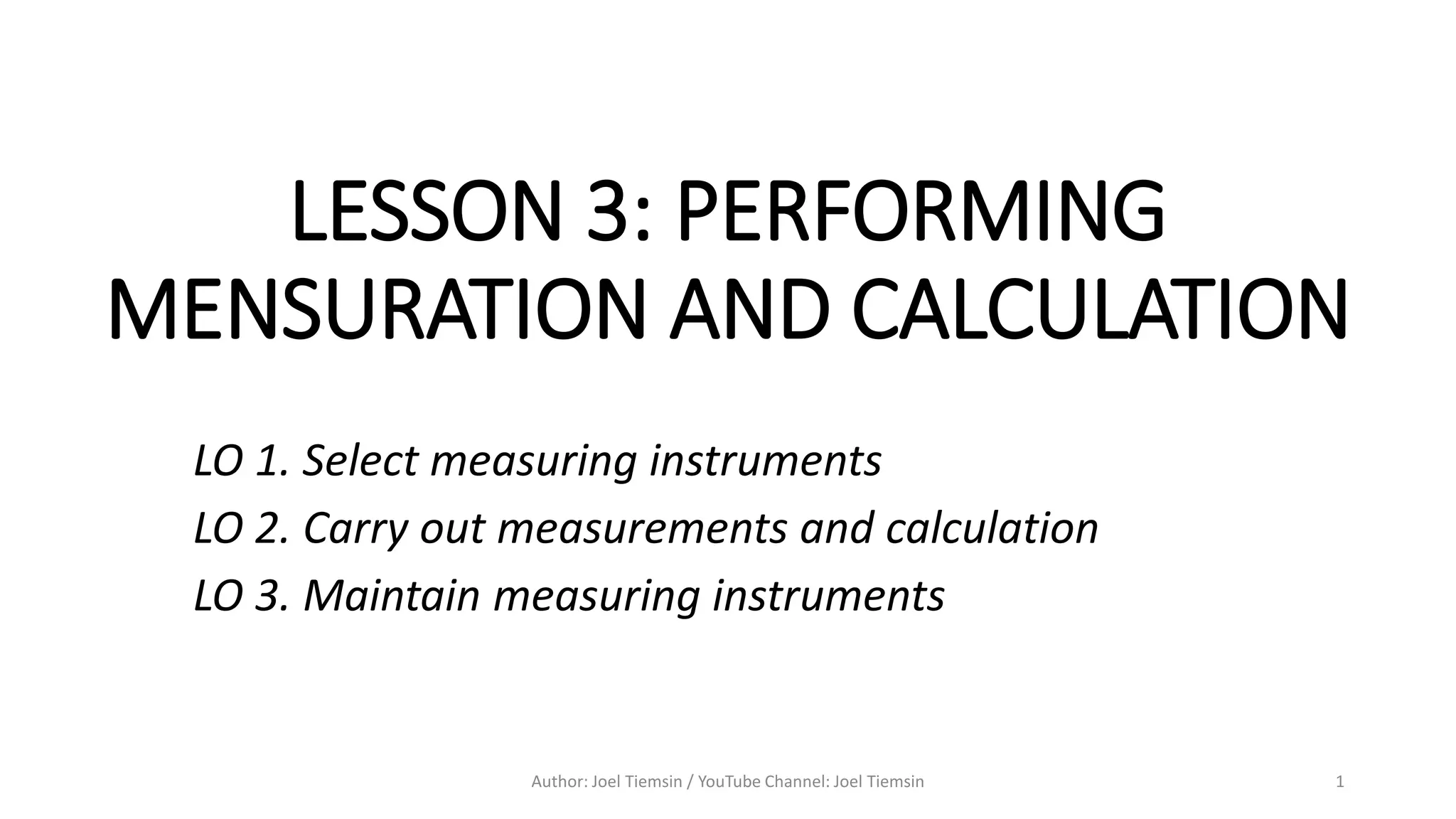 LESSON 3: PERFORMING MENSURATION AND CALCULATION

LO 1. Select measuring instruments
LO 2. Carry out measurements and calculation
LO 3. Maintain measuring instruments

Author: Joel Tiemsin / YouTube Channel: Joel Tiemsin

1